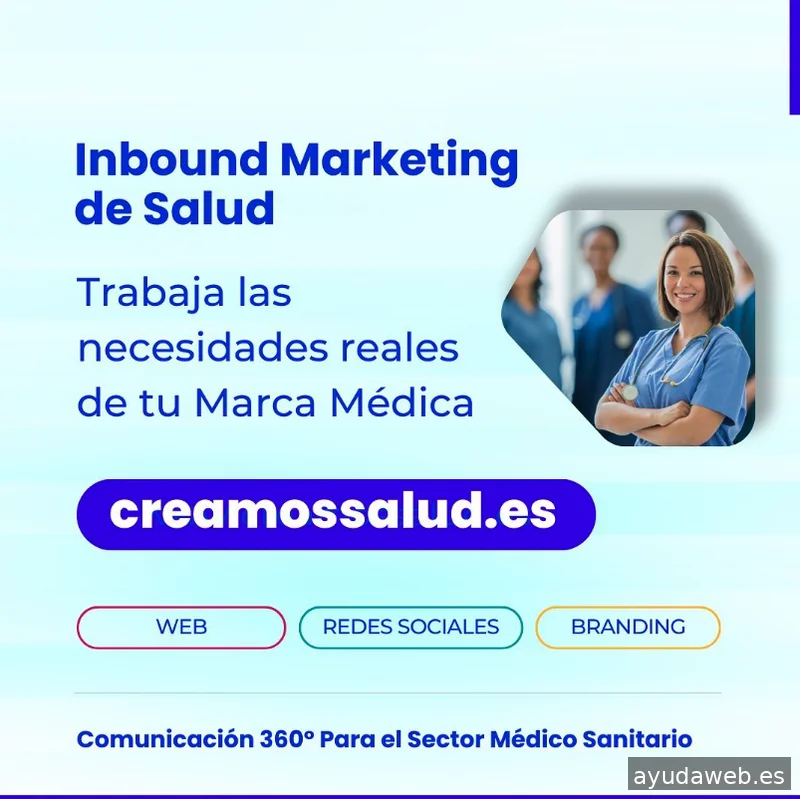 Inbound Marketing de Salud

Trabaja las necesidades reales de tu Marca Médica

creamossalud.es

WEB

REDES SOCIALES

BRANDING

Comunicación 360º Para el Sector Médico Sanitario

ayudaweb.es